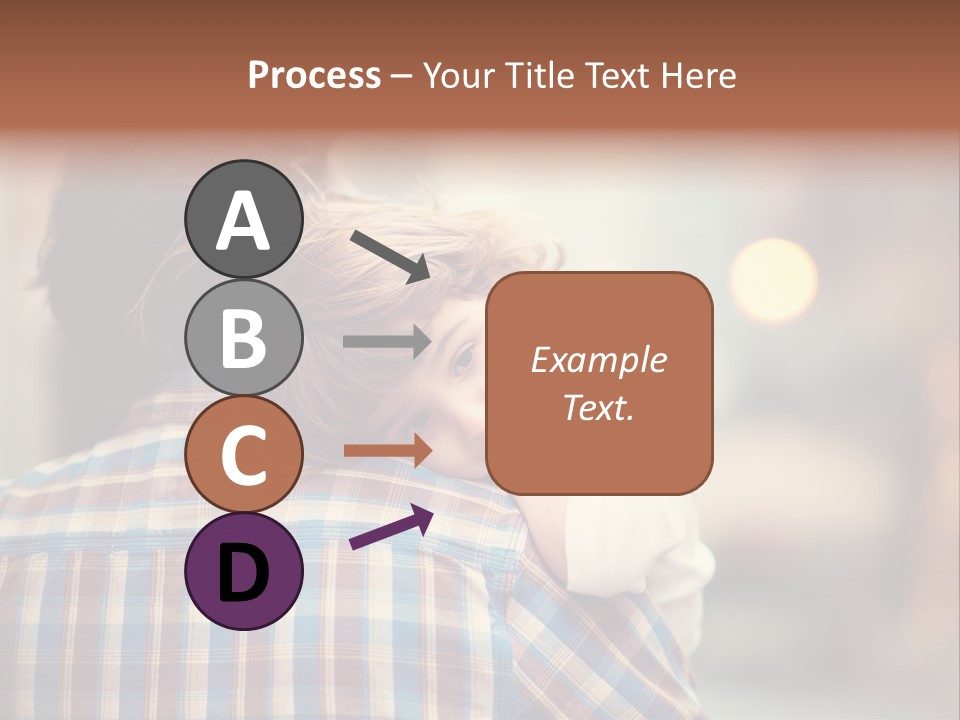 Process – Your Title Text Here

A

B

C

D

Example Text.